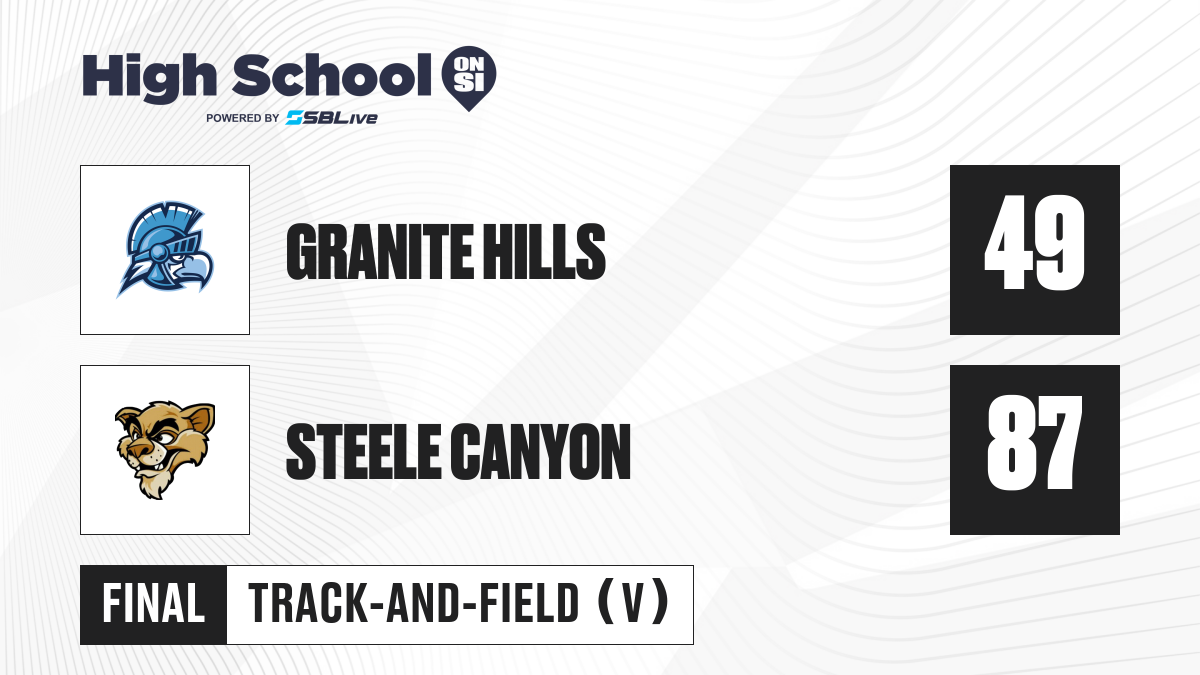 High School ON SI
POWERED BY SBLive

GRANITE HILLS
49

STEELE CANYON
87

FINAL
TRACK-AND-FIELD (V)